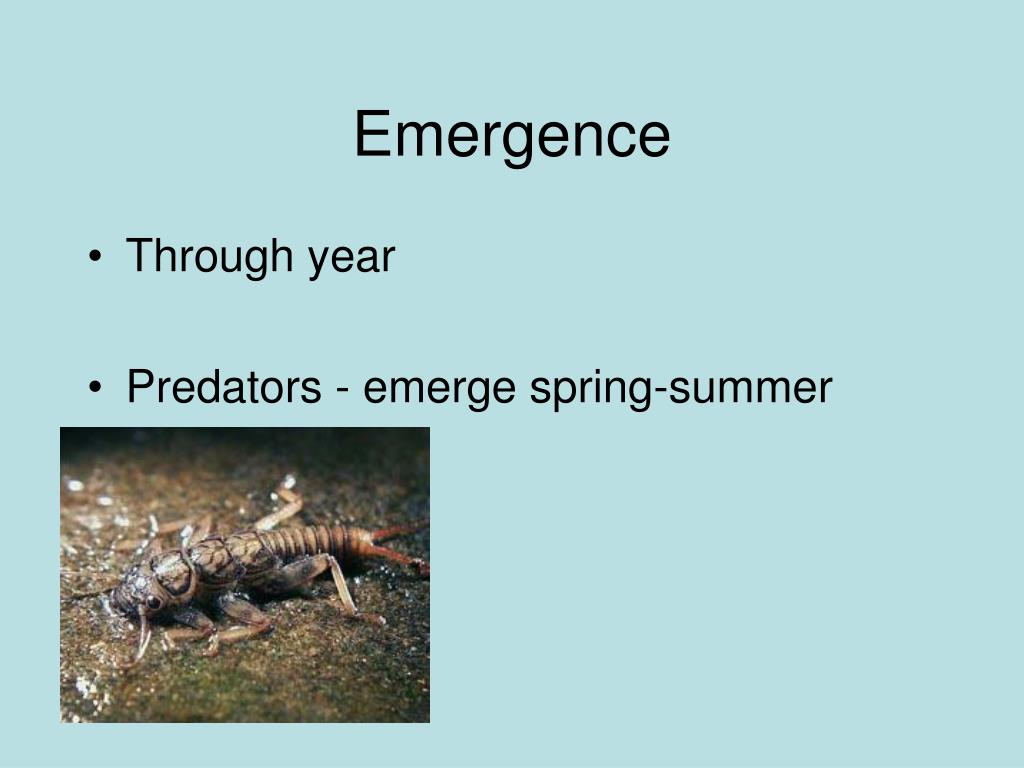 Emergence

• Through year

• Predators - emerge spring-summer